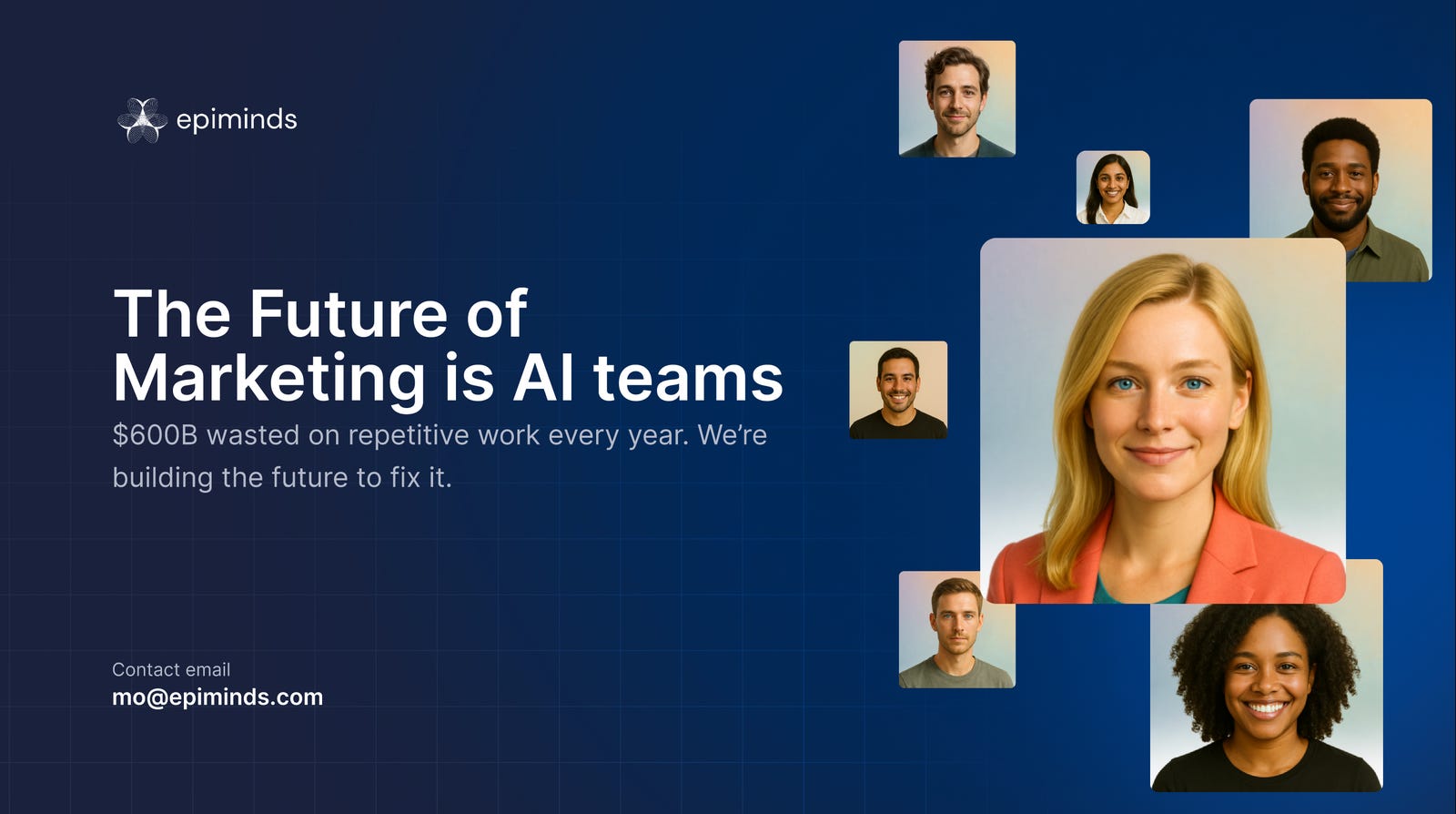 epiminds

The Future of Marketing is AI teams

$600B wasted on repetitive work every year. We're building the future to fix it.

Contact email
mo@epiminds.com